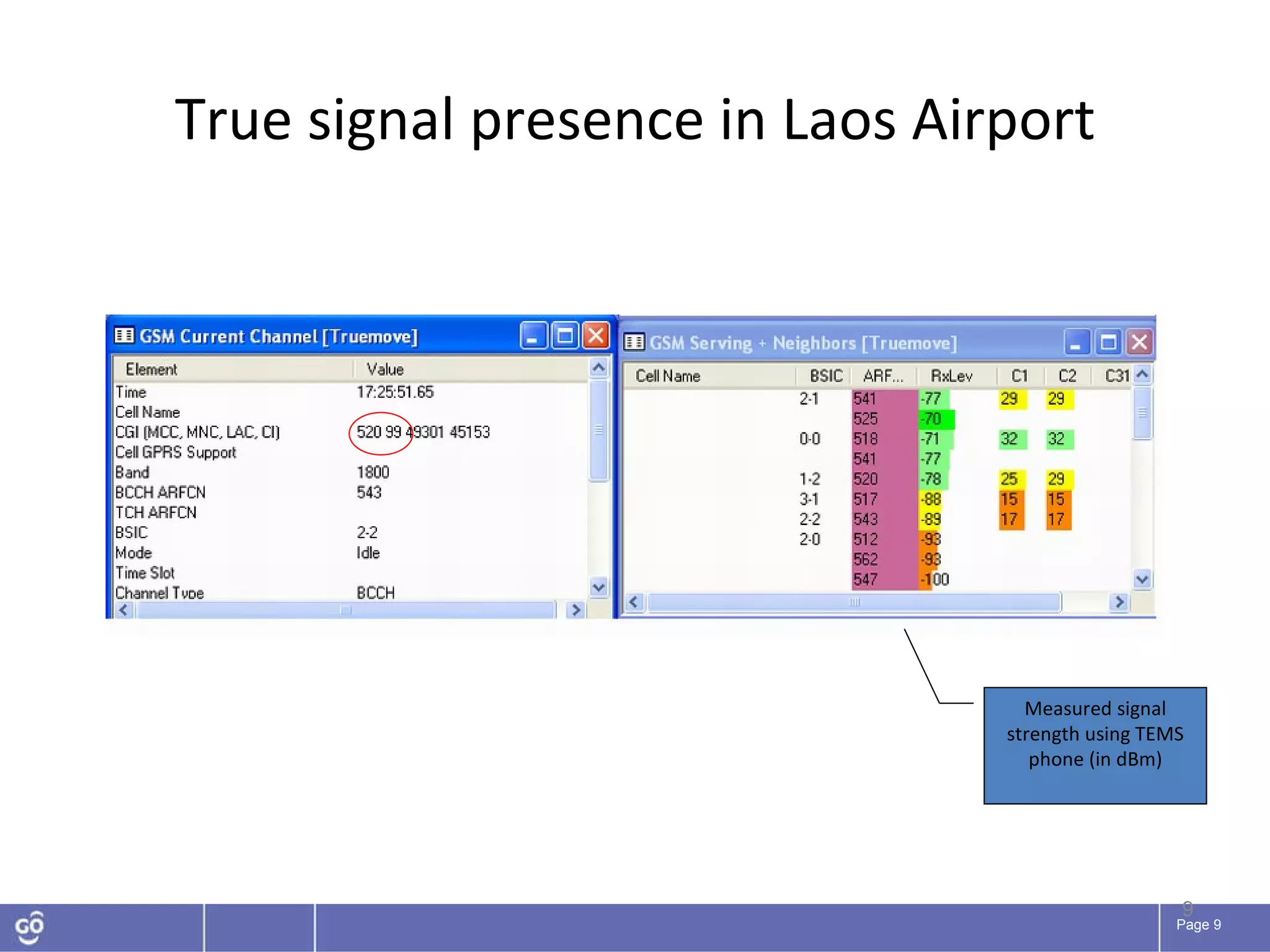 True signal presence in Laos Airport

GSM Current Channel [Truemove]

| Element | Value |
|---|---|
| Time | 17:25:51.65 |
| Cell Name | |
| CGI (MCC, MNC, LAC, CI) | 520 99 49301 45153 |
| Cell GPRS Support | |
| Band | 1800 |
| BCCH ARFCN | 543 |
| TCH ARFCN | |
| BSIC | 2-2 |
| Mode | Idle |
| Time Slot | |
| Channel Type | BCCH |

GSM Serving + Neighbors [Truemove]

| Cell Name | BSIC | ARF... | RxLev | C1 | C2 | C31 |
|---|---|---|---|---|---|---|
| | 2-1 | 541 | -77 | 29 | 29 | |
| | | 525 | -70 | | | |
| | 0-0 | 518 | -71 | 32 | 32 | |
| | | 541 | -77 | | | |
| | 1-2 | 520 | -78 | 25 | 29 | |
| | 3-1 | 517 | -88 | 15 | 15 | |
| | 2-2 | 543 | -89 | 17 | 17 | |
| | 2-0 | 512 | -93 | | | |
| | | 562 | -93 | | | |
| | | 547 | -100 | | | |

Measured signal strength using TEMS phone (in dBm)

GO

9
Page 9